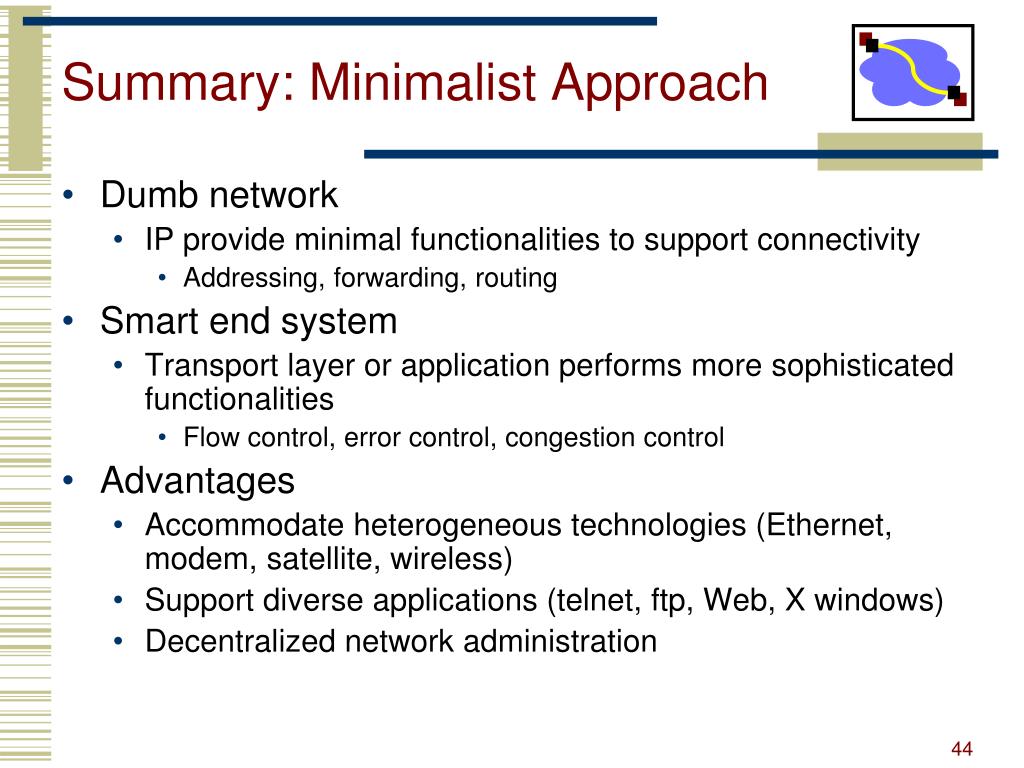 Summary: Minimalist Approach

• Dumb network
  • IP provide minimal functionalities to support connectivity
    • Addressing, forwarding, routing
• Smart end system
  • Transport layer or application performs more sophisticated functionalities
    • Flow control, error control, congestion control
• Advantages
  • Accommodate heterogeneous technologies (Ethernet, modem, satellite, wireless)
  • Support diverse applications (telnet, ftp, Web, X windows)
  • Decentralized network administration

44